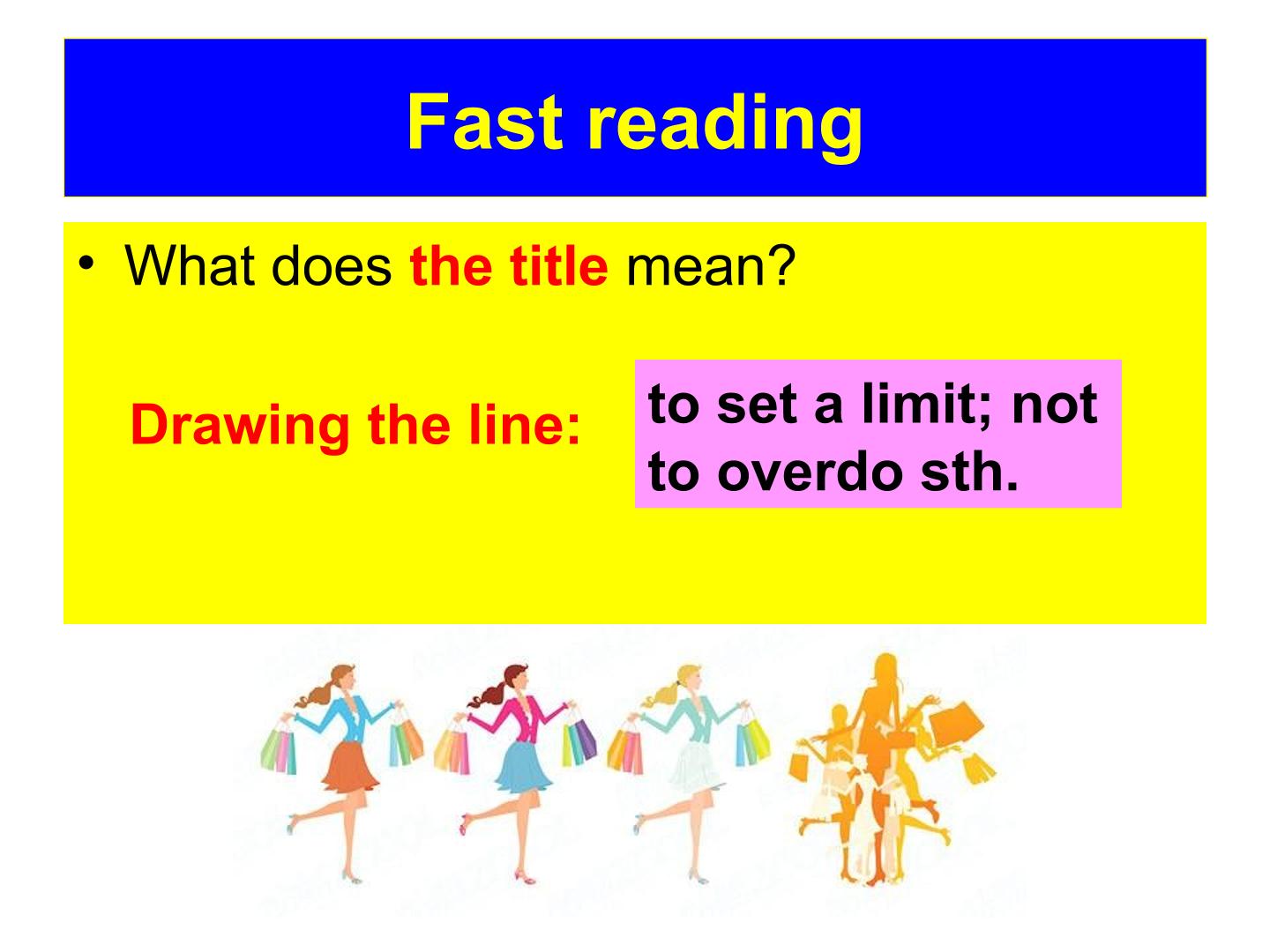 Fast reading

• What does the title mean?

Drawing the line:

to set a limit; not to overdo sth.